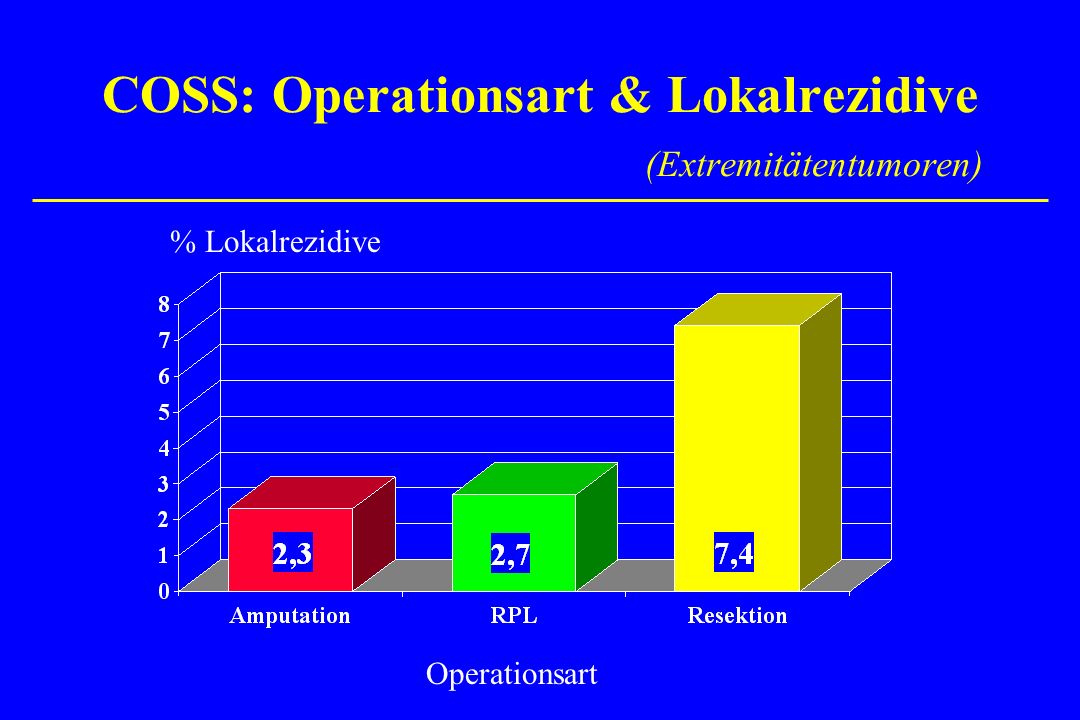 COSS: Operationsart & Lokalrezidive

(Extremitätentumoren)

% Lokalrezidive

8
7
6
5
4
3
2
1
0

2,3
2,7
7,4

Amputation
RPL
Resektion

Operationsart